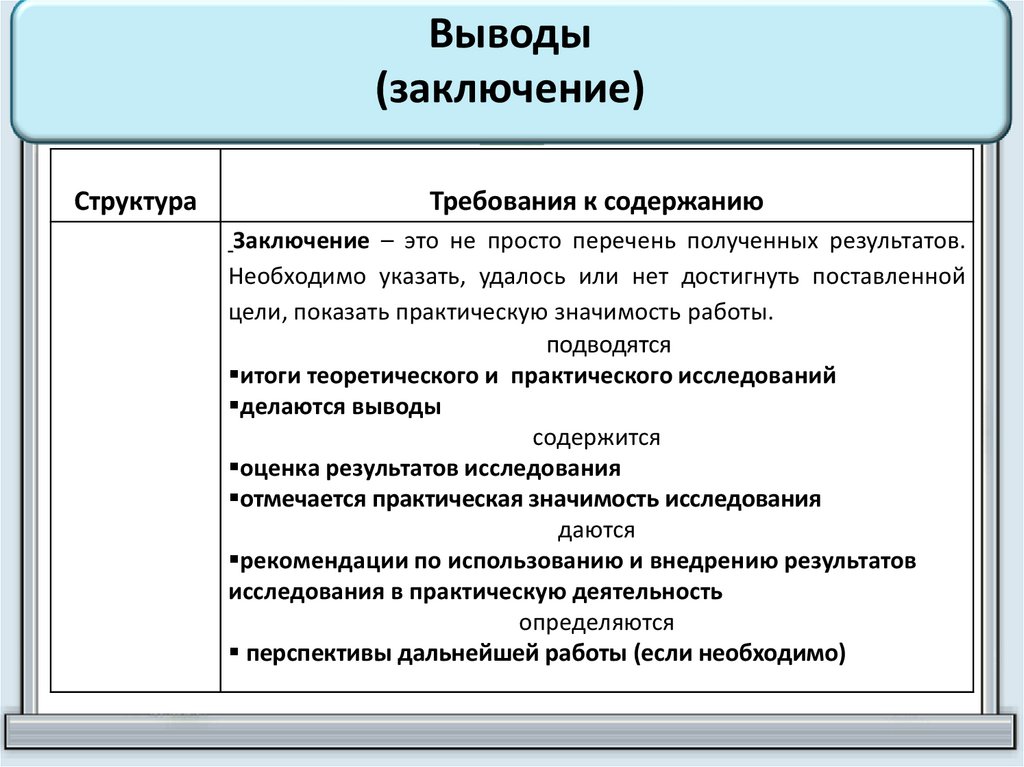 Выводы
(заключение)

| Структура | Требования к содержанию |
|---|---|
| | Заключение – это не просто перечень полученных результатов. Необходимо указать, удалось или нет достигнуть поставленной цели, показать практическую значимость работы.<br>подводятся<br>▪итоги теоретического и практического исследований<br>▪делаются выводы<br>содержится<br>▪оценка результатов исследования<br>▪отмечается практическая значимость исследования<br>даются<br>▪рекомендации по использованию и внедрению результатов исследования в практическую деятельность<br>определяются<br>▪ перспективы дальнейшей работы (если необходимо) |